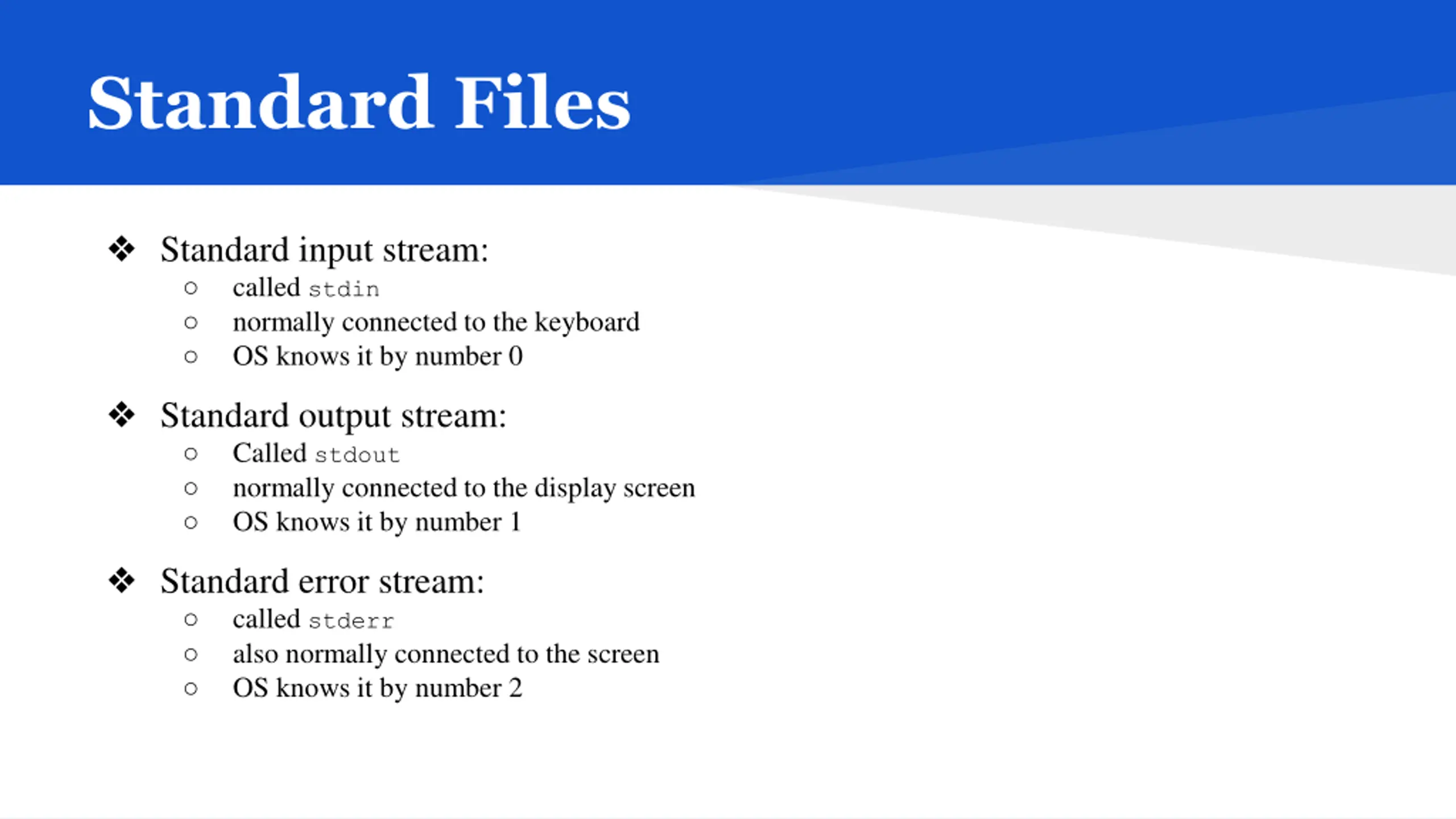 Standard Files

❖ Standard input stream:
○ called stdin
○ normally connected to the keyboard
○ OS knows it by number 0

❖ Standard output stream:
○ Called stdout
○ normally connected to the display screen
○ OS knows it by number 1

❖ Standard error stream:
○ called stderr
○ also normally connected to the screen
○ OS knows it by number 2